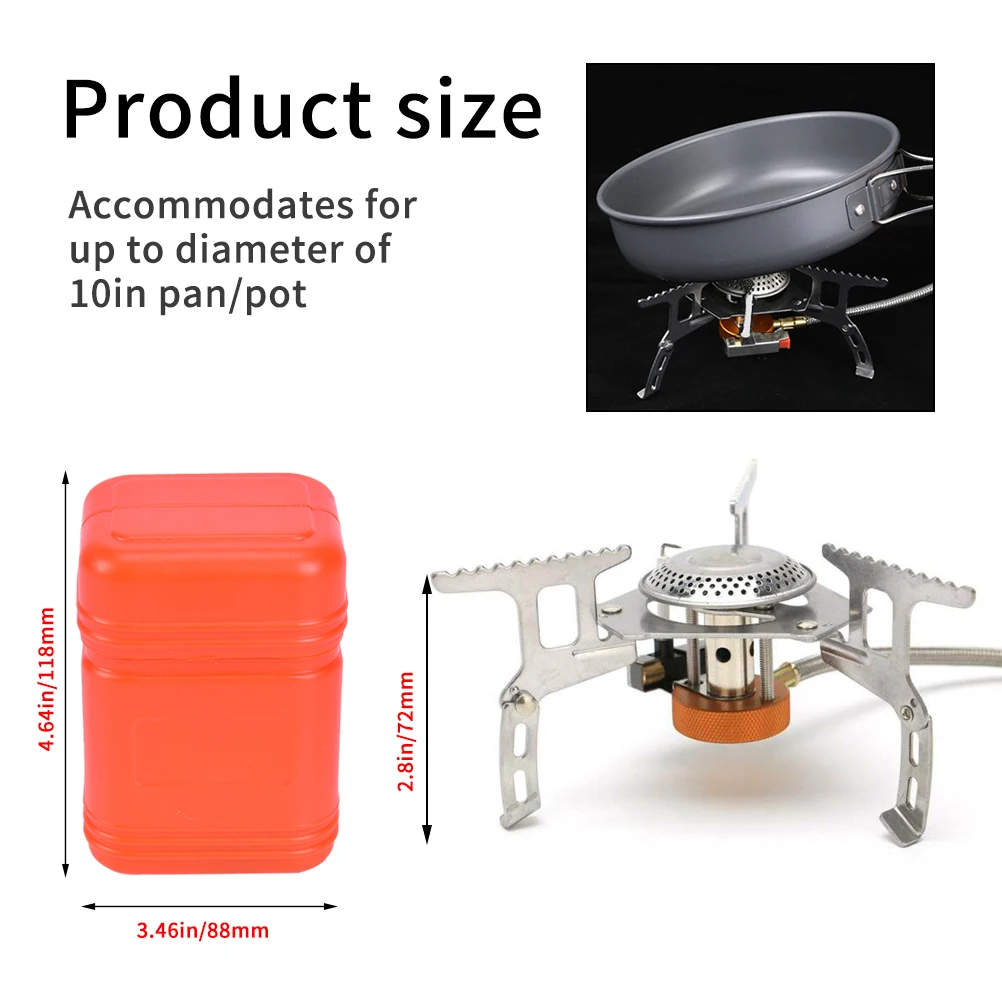 Product size

Accommodates for up to diameter of 10in pan/pot

4.64in/118mm

3.46in/88mm

2.8in/72mm